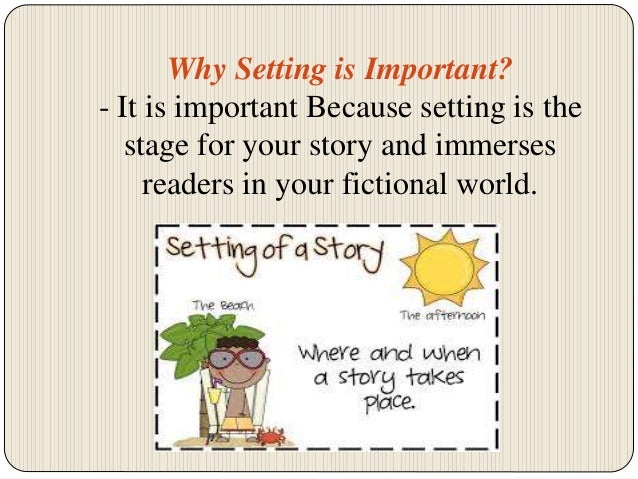 Why Setting is Important?
- It is important Because setting is the stage for your story and immerses readers in your fictional world.

Setting of a Story

The Beach

The afternoon

Where and when a story takes place.